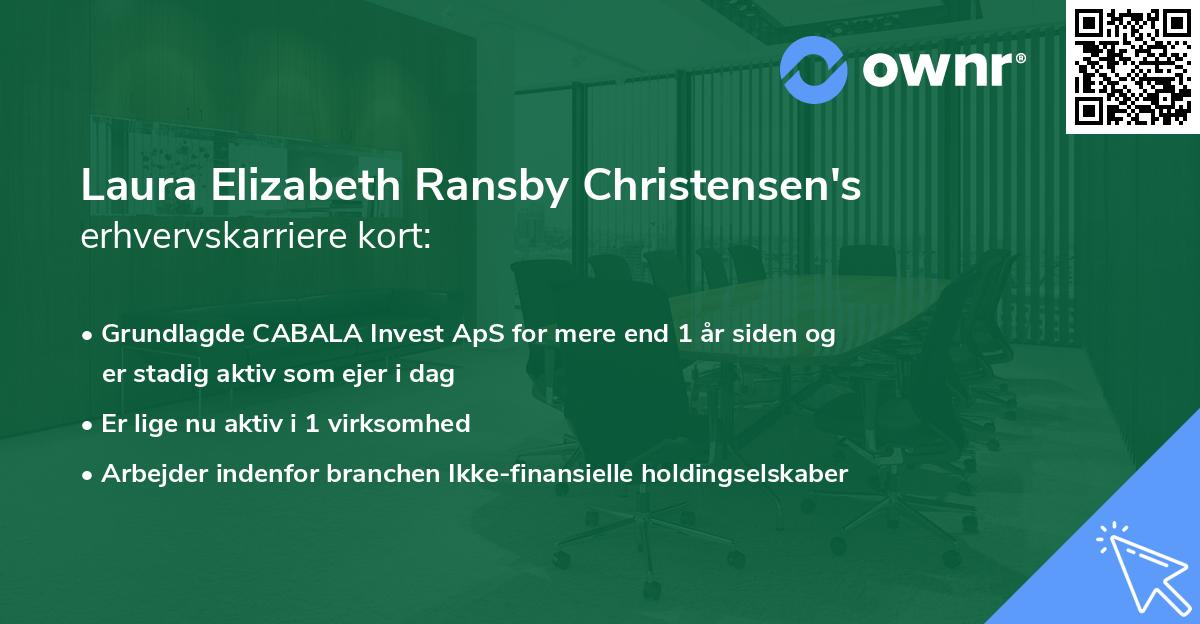 ownr®

Laura Elizabeth Ransby Christensen's
erhvervskarriere kort:

• Grundlagde CABALA Invest ApS for mere end 1 år siden og er stadig aktiv som ejer i dag
• Er lige nu aktiv i 1 virksomhed
• Arbejder indenfor branchen Ikke-finansielle holdingselskaber